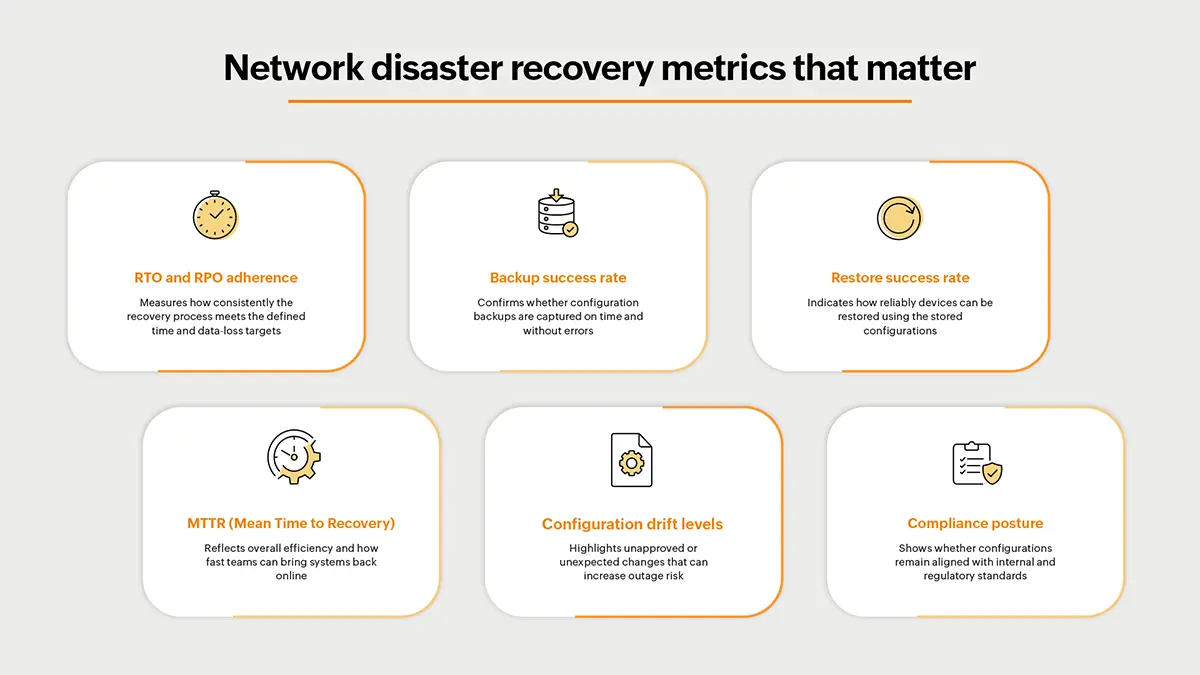 Network disaster recovery metrics that matter

RTO and RPO adherence

Measures how consistently the recovery process meets the defined time and data-loss targets

Backup success rate

Confirms whether configuration backups are captured on time and without errors

Restore success rate

Indicates how reliably devices can be restored using the stored configurations

MTTR (Mean Time to Recovery)

Reflects overall efficiency and how fast teams can bring systems back online

Configuration drift levels

Highlights unapproved or unexpected changes that can increase outage risk

Compliance posture

Shows whether configurations remain aligned with internal and regulatory standards